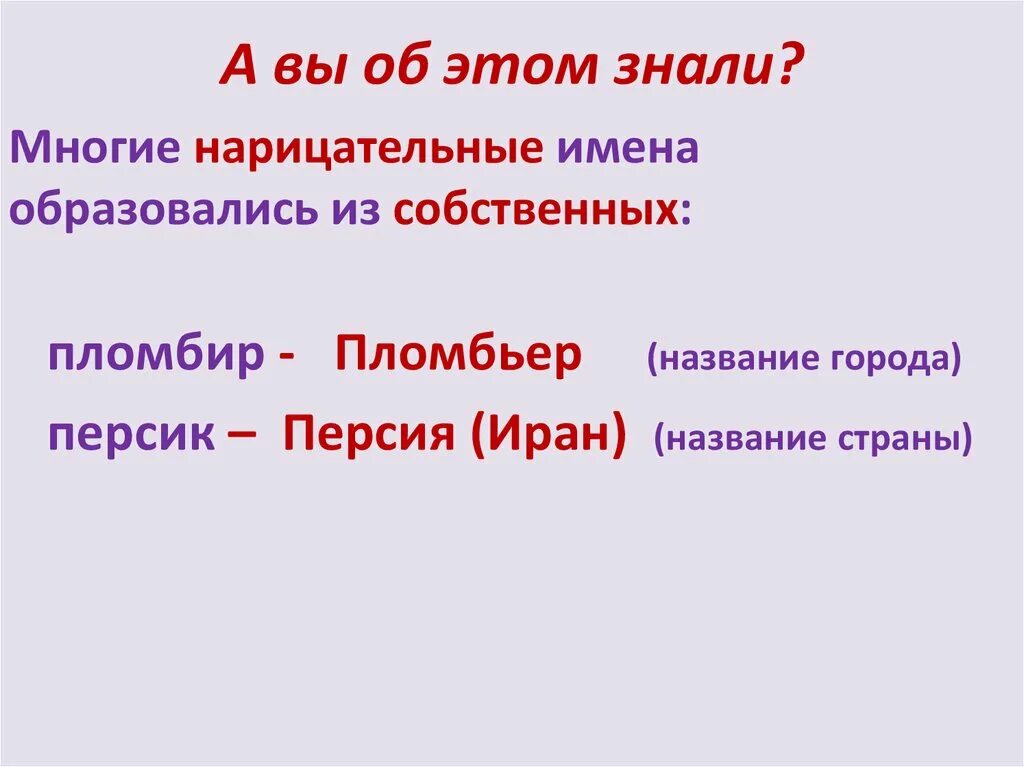 А вы об этом знали?

Многие нарицательные имена образовались из собственных:

пломбир - Пломбьер (название города)

персик – Персия (Иран) (название страны)